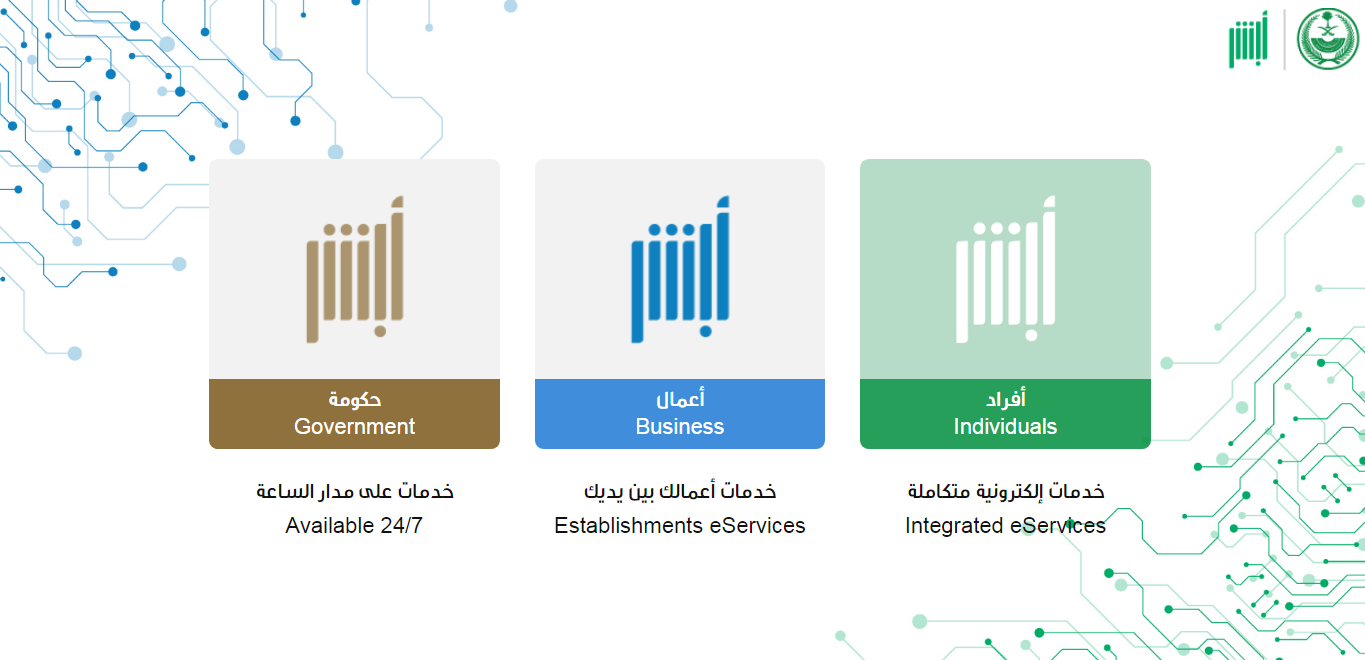 أبشر

أبشر
أفراد
Individuals

خدمات إلكترونية متكاملة
Integrated eServices

أبشر
أعمال
Business

خدمات أعمالك بين يديك
Establishments eServices

أبشر
حكومة
Government

خدمات على مدار الساعة
Available 24/7